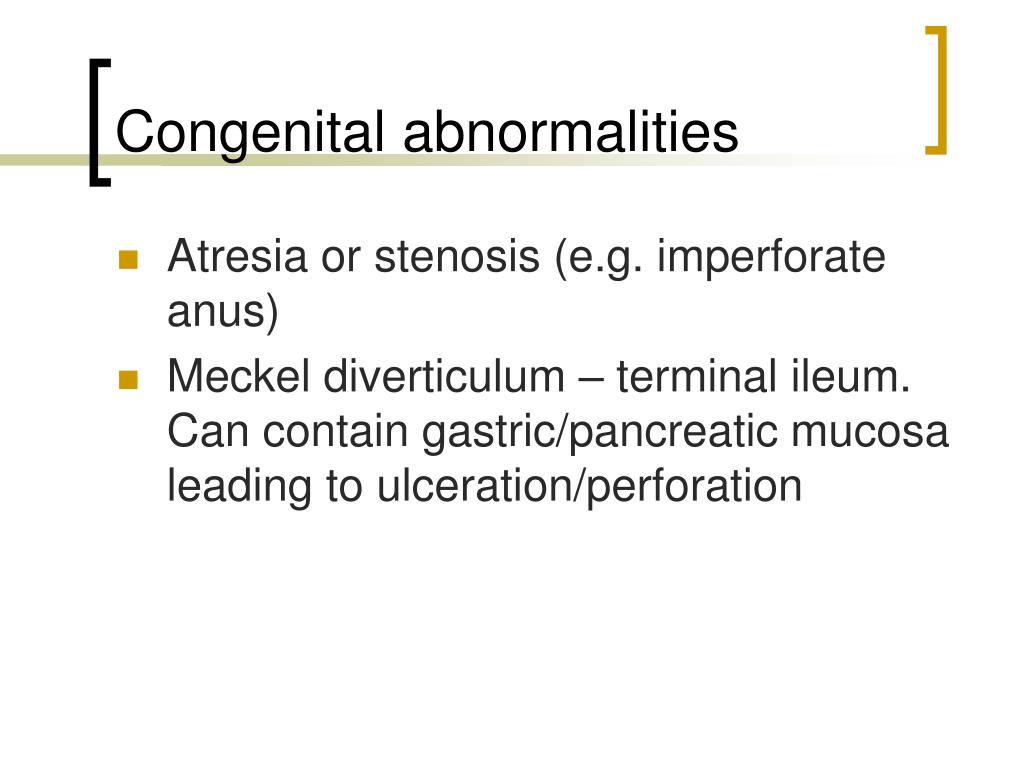 Congenital abnormalities

- Atresia or stenosis (e.g. imperforate anus)
- Meckel diverticulum – terminal ileum. Can contain gastric/pancreatic mucosa leading to ulceration/perforation